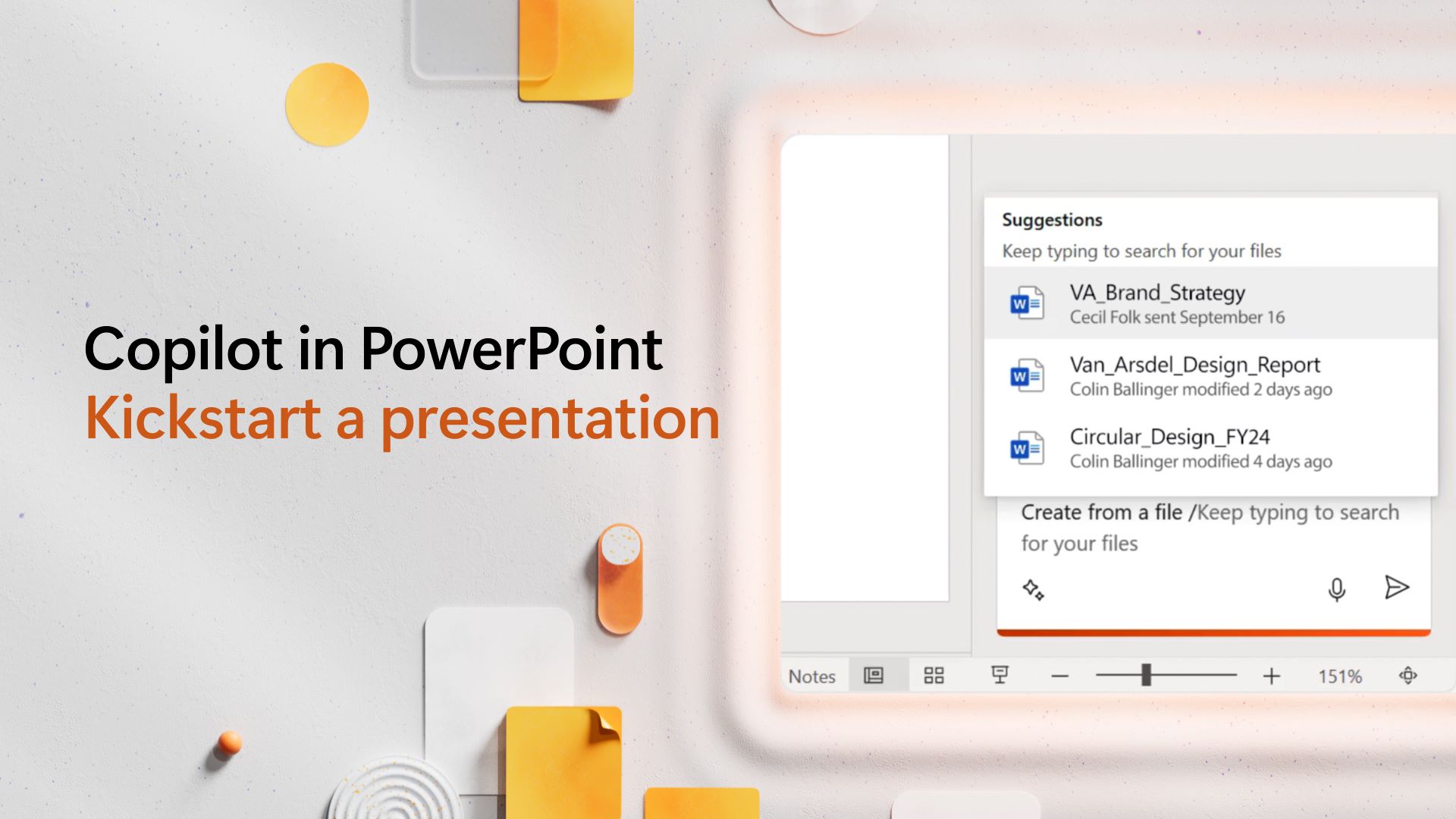 Copilot in PowerPoint
Kickstart a presentation

Suggestions
Keep typing to search for your files

VA_Brand_Strategy
Cecil Folk sent September 16

Van_Arsdel_Design_Report
Colin Ballinger modified 2 days ago

Circular_Design_FY24
Colin Ballinger modified 4 days ago

Create from a file /Keep typing to search for your files

Notes

151%